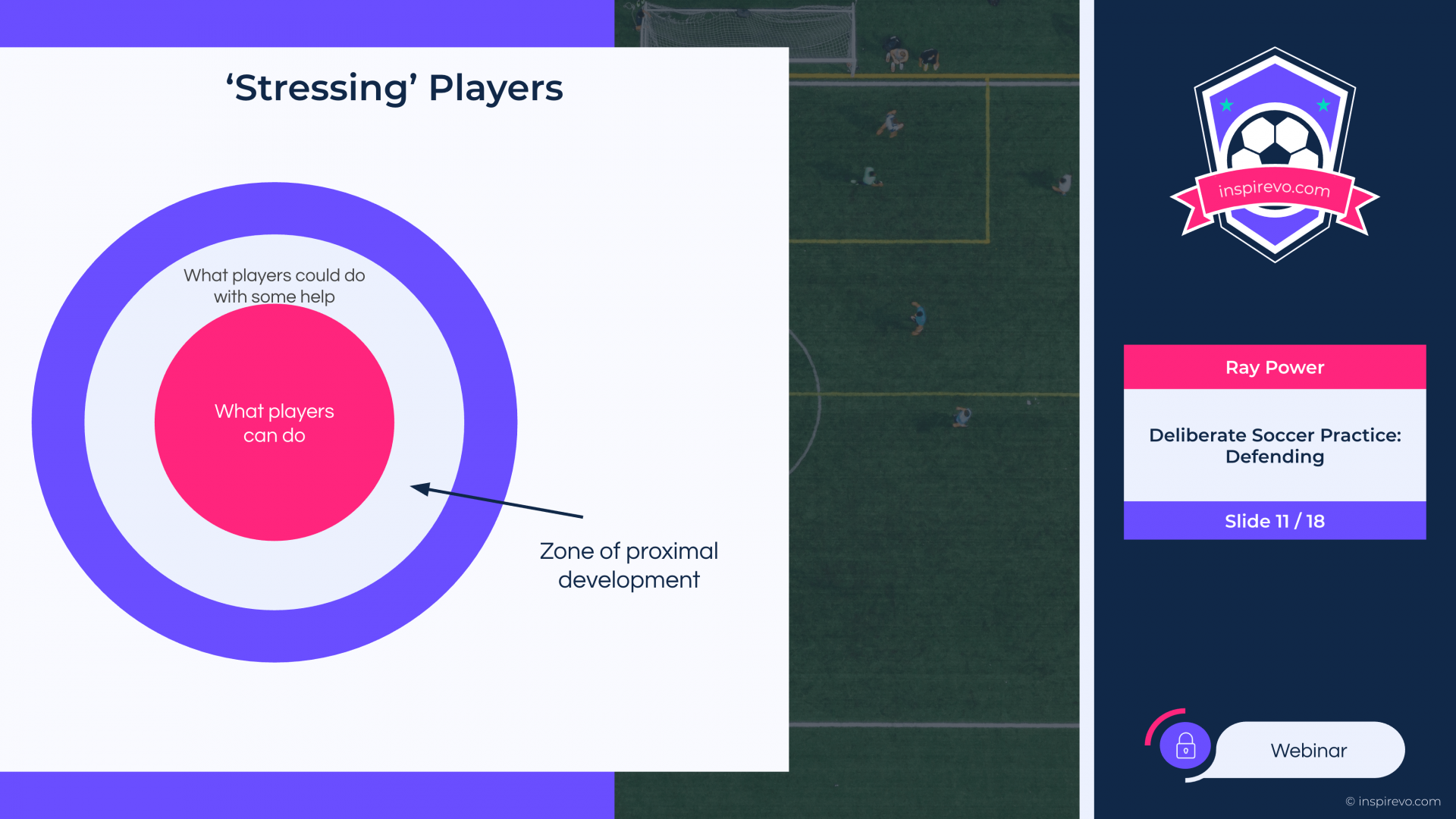 ‘Stressing’ Players

What players could do with some help

What players can do

Zone of proximal development

inspirevo.com

Ray Power

Deliberate Soccer Practice: Defending

Slide 11 / 18

Webinar

© inspirevo.com